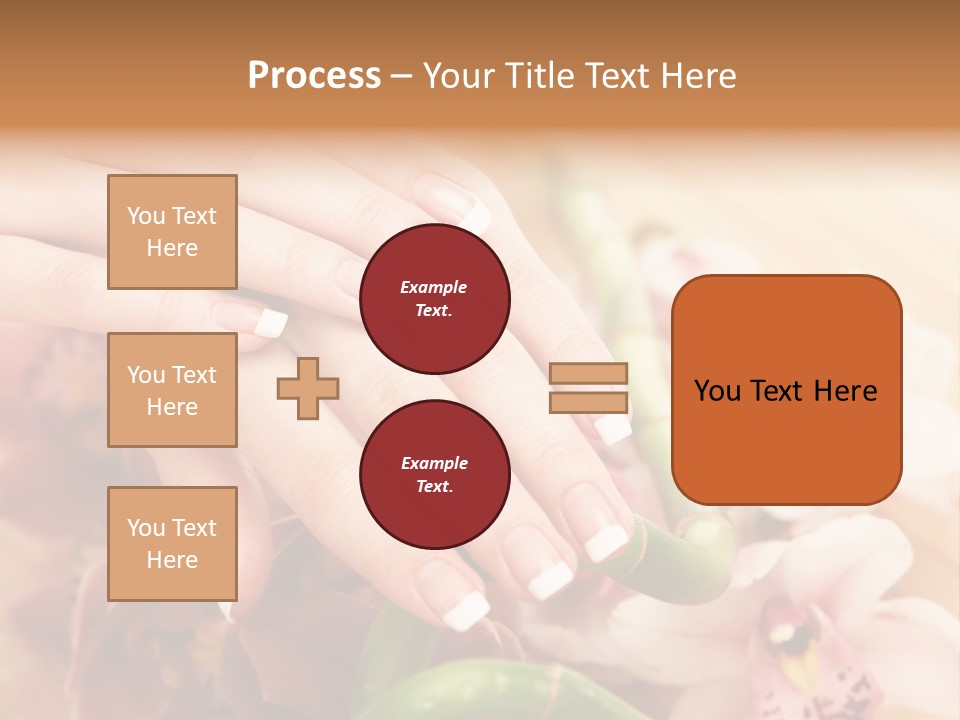 Process – Your Title Text Here

You Text Here

You Text Here

You Text Here

Example Text.

Example Text.

You Text Here